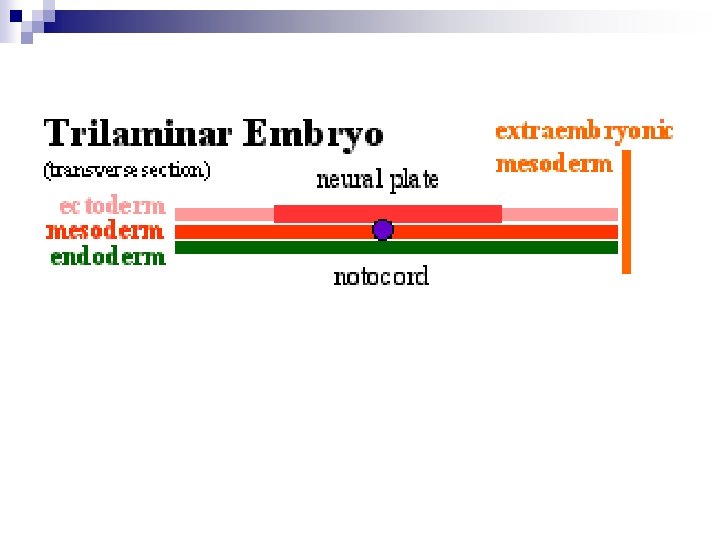 Trilaminar Embryo
(transverse section)

extraembryonic mesoderm

neural plate

ectoderm
mesoderm
endoderm

notocord